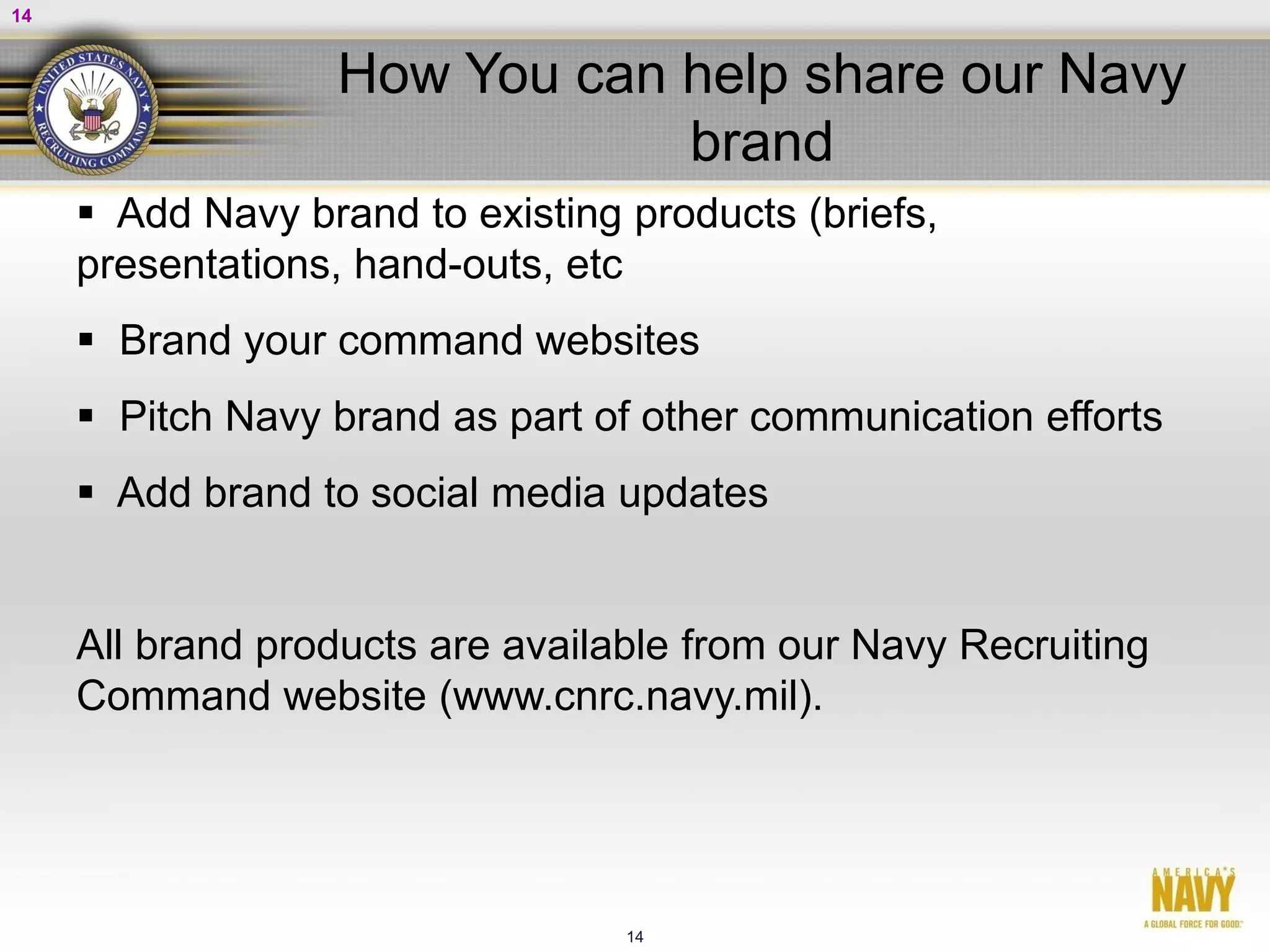 14

UNITED STATES NAVY RECRUITING COMMAND

How You can help share our Navy brand

▪ Add Navy brand to existing products (briefs, presentations, hand-outs, etc

▪ Brand your command websites

▪ Pitch Navy brand as part of other communication efforts

▪ Add brand to social media updates

All brand products are available from our Navy Recruiting Command website (www.cnrc.navy.mil).

14

AMERICA'S NAVY
A GLOBAL FORCE FOR GOOD.